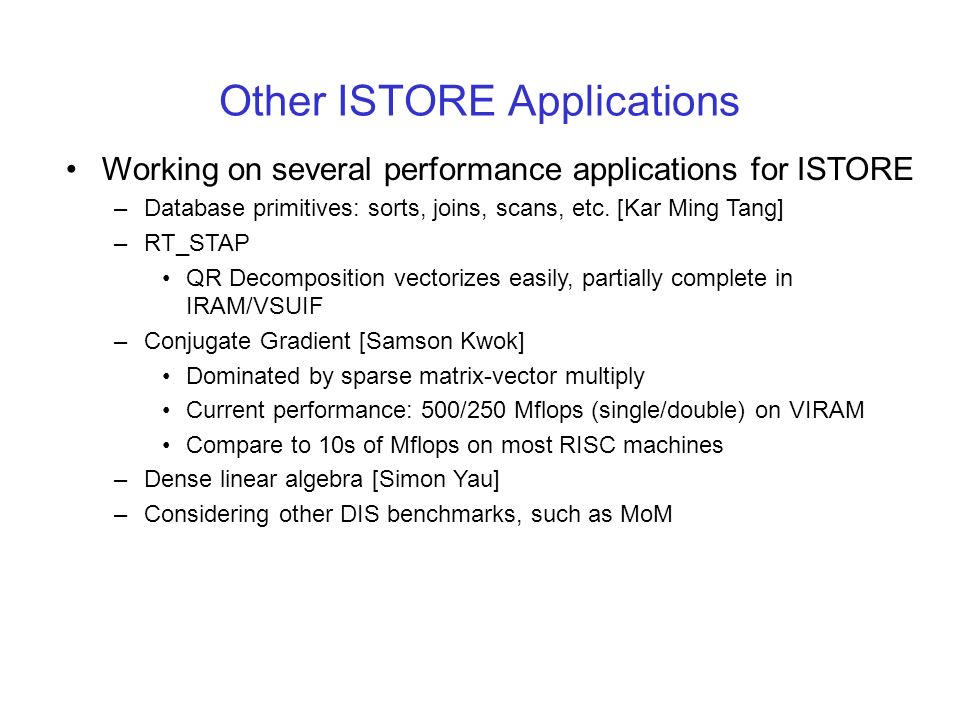 Other ISTORE Applications

• Working on several performance applications for ISTORE
– Database primitives: sorts, joins, scans, etc. [Kar Ming Tang]
– RT_STAP
• QR Decomposition vectorizes easily, partially complete in IRAM/VSUIF
– Conjugate Gradient [Samson Kwok]
• Dominated by sparse matrix-vector multiply
• Current performance: 500/250 Mflops (single/double) on VIRAM
• Compare to 10s of Mflops on most RISC machines
– Dense linear algebra [Simon Yau]
– Considering other DIS benchmarks, such as MoM